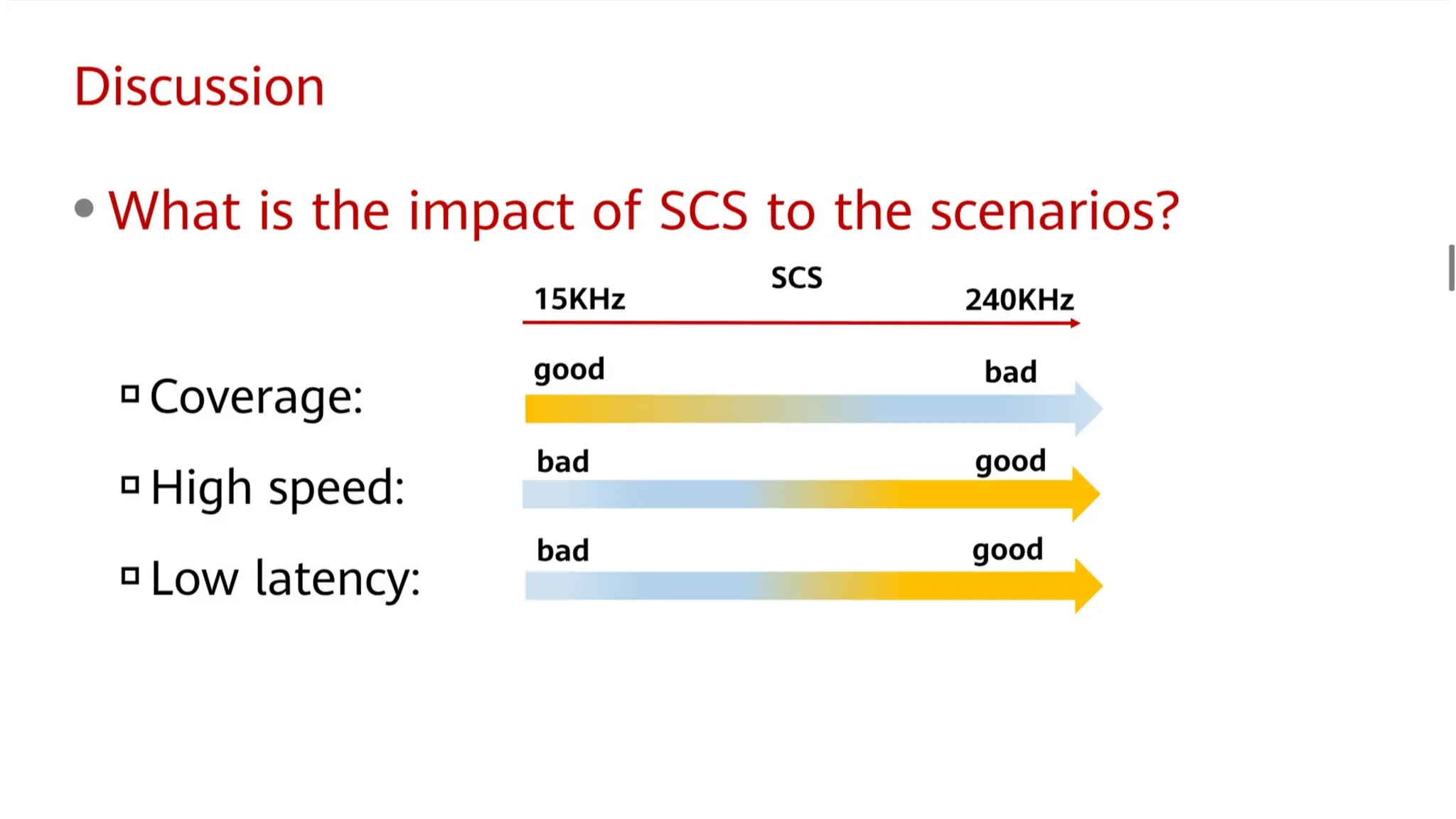 Discussion

• What is the impact of SCS to the scenarios?

SCS
15KHz
240KHz

▫ Coverage:
good
bad

▫ High speed:
bad
good

▫ Low latency:
bad
good